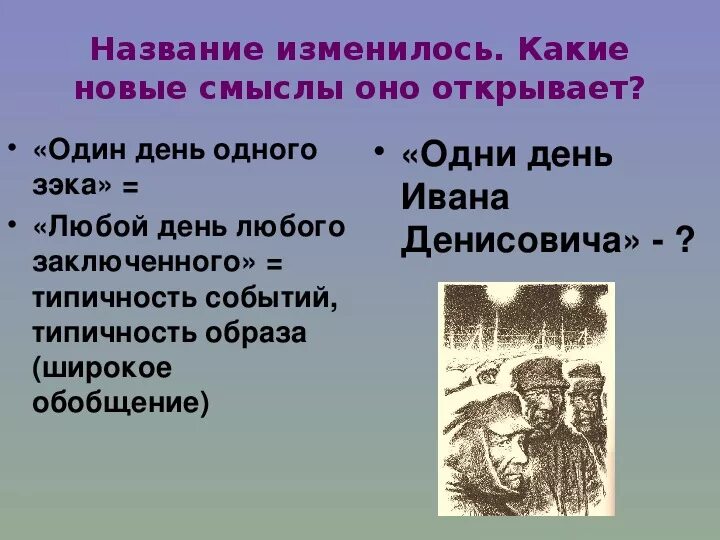 Название изменилось. Какие новые смыслы оно открывает?

• «Один день одного зэка» =

• «Любой день любого заключенного» = типичность событий, типичность образа (широкое обобщение)

• «Одни день Ивана Денисовича» - ?